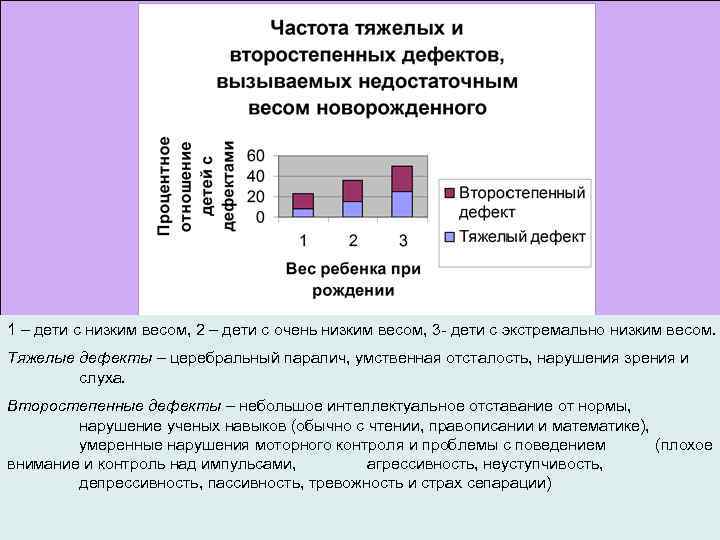 Частота тяжелых и второстепенных дефектов, вызываемых недостаточным весом новорожденного

Процентное отношение детей с дефектами

60
40
20
0

1 2 3

Вес ребенка при рождении

Второстепенный дефект
Тяжелый дефект

1 – дети с низким весом, 2 – дети с очень низким весом, 3- дети с экстремально низким весом.

Тяжелые дефекты – церебральный паралич, умственная отсталость, нарушения зрения и слуха.

Второстепенные дефекты – небольшое интеллектуальное отставание от нормы, нарушение ученых навыков (обычно с чтении, правописании и математике), умеренные нарушения моторного контроля и проблемы с поведением (плохое внимание и контроль над импульсами, агрессивность, неуступчивость, депрессивность, пассивность, тревожность и страх сепарации)